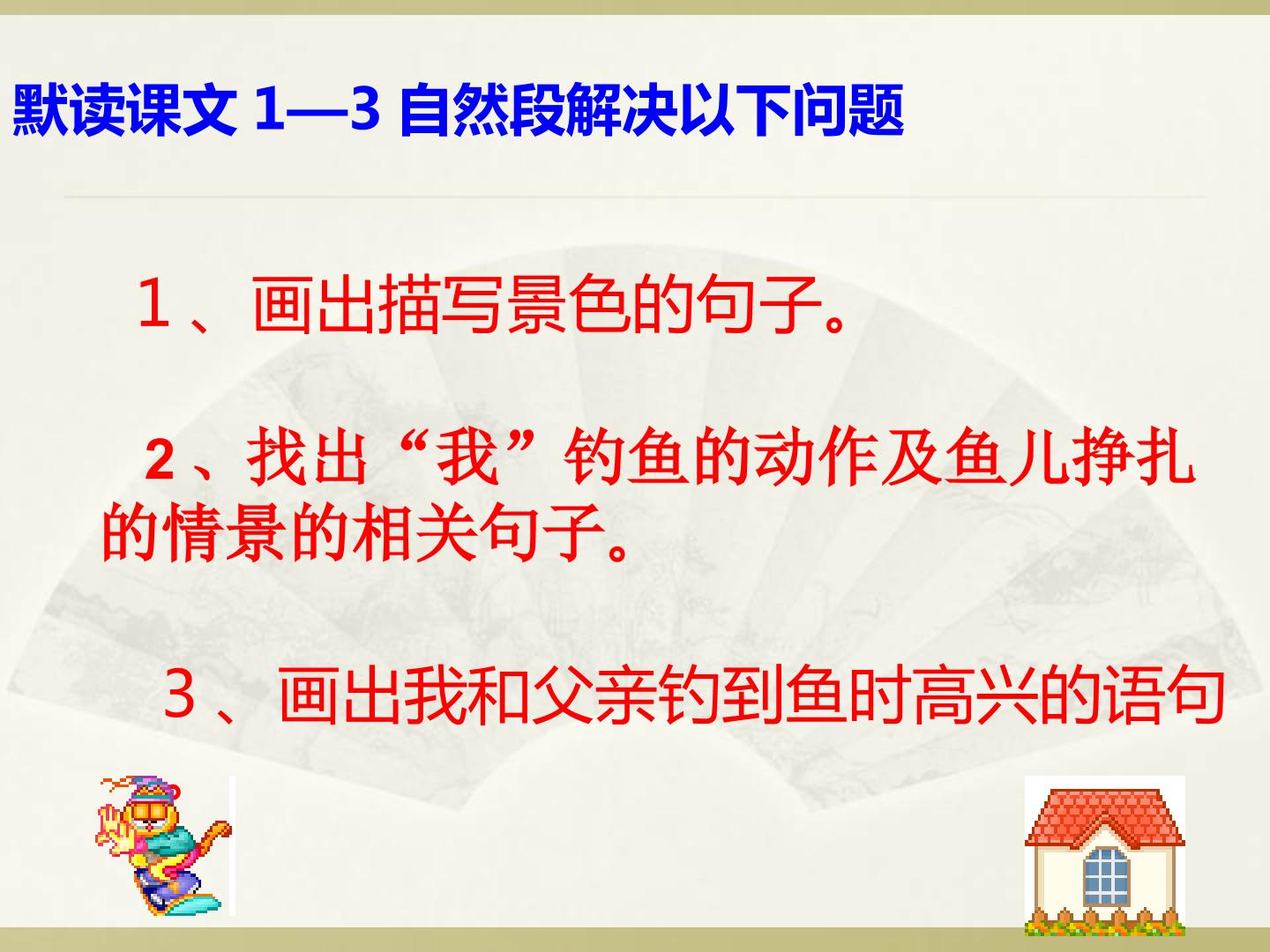 默读课文1—3自然段解决以下问题

1、画出描写景色的句子。

2、找出“我”钓鱼的动作及鱼儿挣扎的情景的相关句子。

3、画出我和父亲钓到鱼时高兴的语句